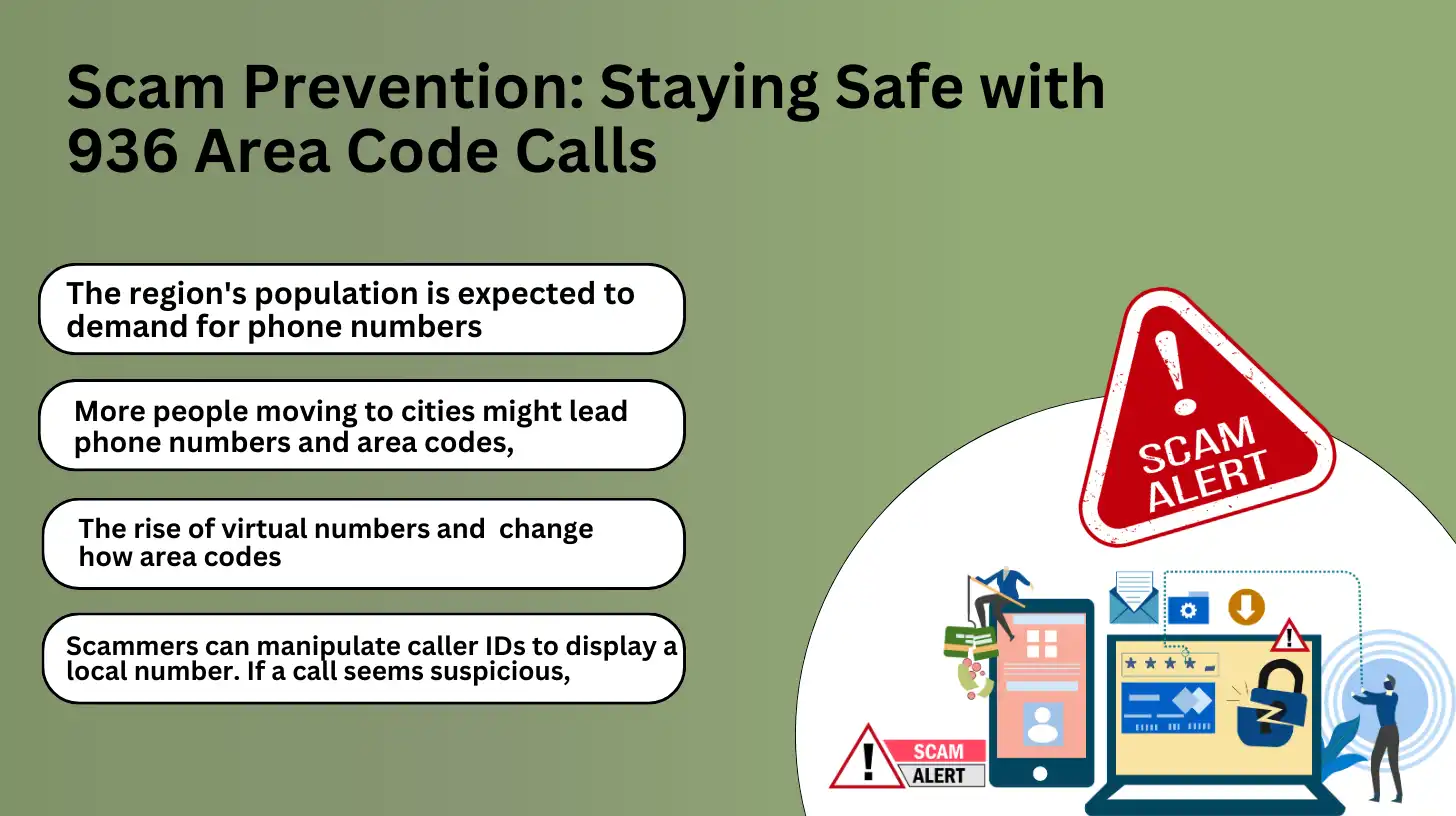 Scam Prevention: Staying Safe with 936 Area Code Calls

The region's population is expected to demand for phone numbers

More people moving to cities might lead phone numbers and area codes,

The rise of virtual numbers and change how area codes

Scammers can manipulate caller IDs to display a local number. If a call seems suspicious,

SCAM ALERT

SCAM
ALERT